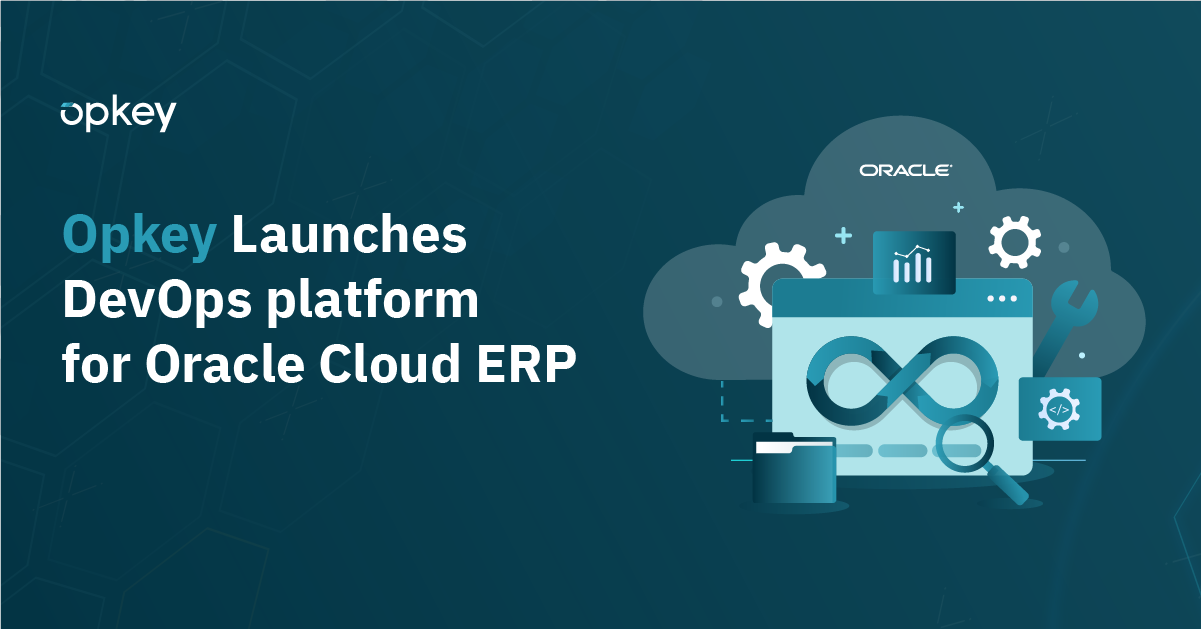 opkey

Opkey Launches DevOps platform for Oracle Cloud ERP

ORACLE